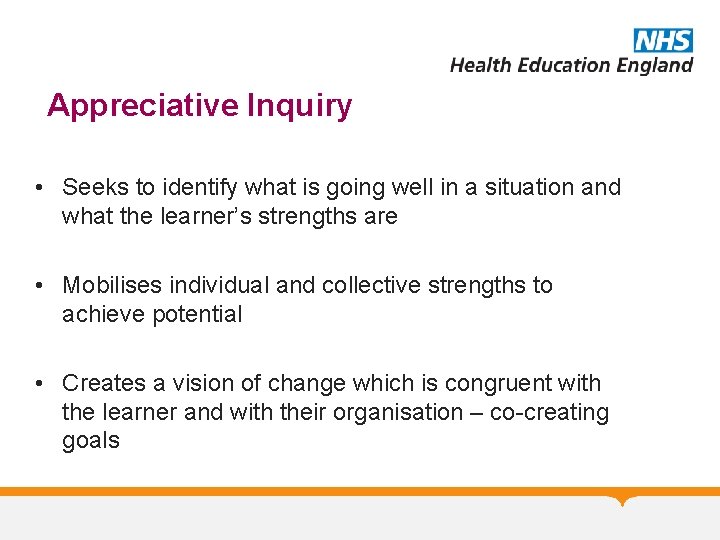 NHS
Health Education England

Appreciative Inquiry

• Seeks to identify what is going well in a situation and what the learner’s strengths are

• Mobilises individual and collective strengths to achieve potential

• Creates a vision of change which is congruent with the learner and with their organisation – co-creating goals